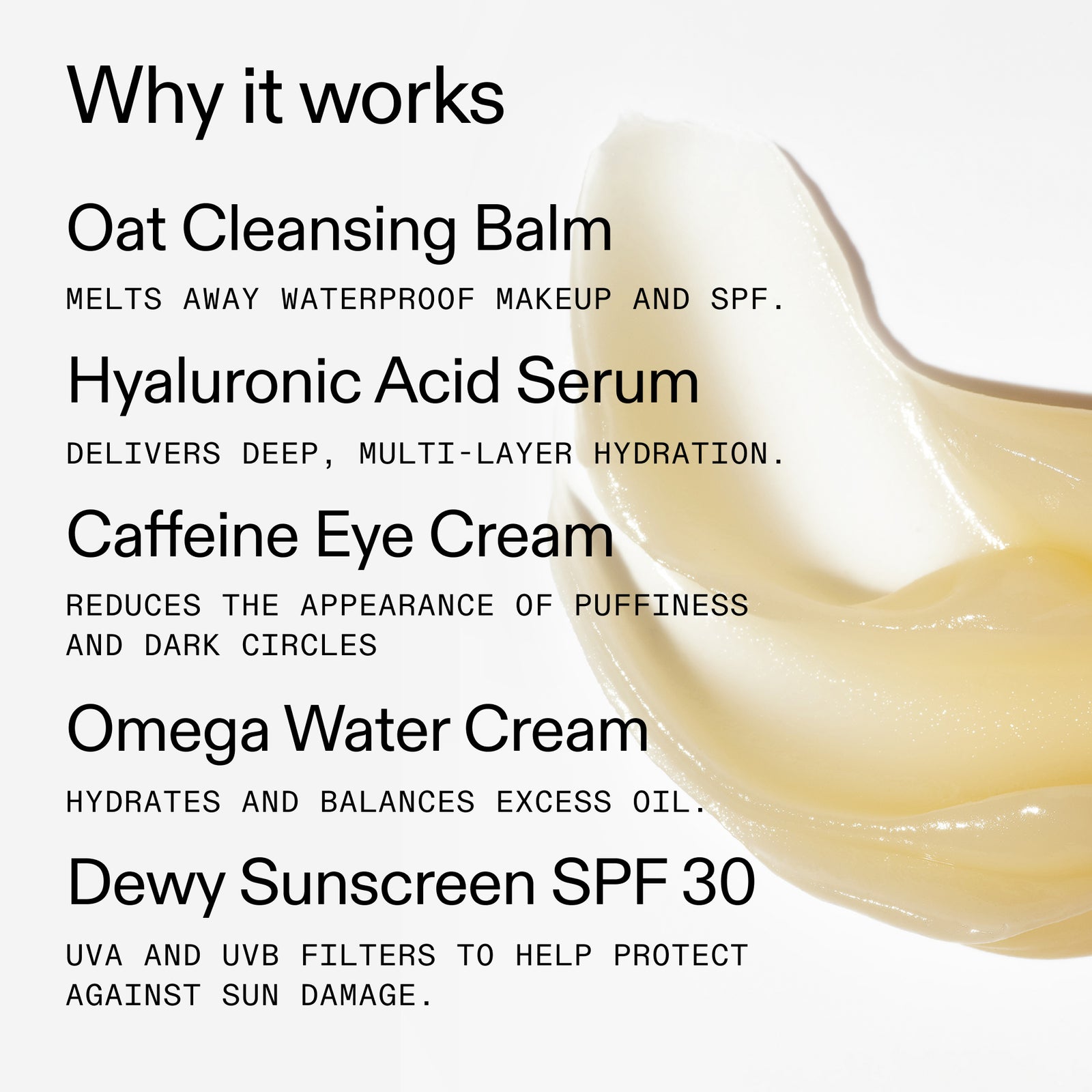 Why it works

Oat Cleansing Balm

MELTS AWAY WATERPROOF MAKEUP AND SPF.

Hyaluronic Acid Serum

DELIVERS DEEP, MULTI-LAYER HYDRATION.

Caffeine Eye Cream

REDUCES THE APPEARANCE OF PUFFINESS AND DARK CIRCLES

Omega Water Cream

HYDRATES AND BALANCES EXCESS OIL.

Dewy Sunscreen SPF 30

UVA AND UVB FILTERS TO HELP PROTECT AGAINST SUN DAMAGE.